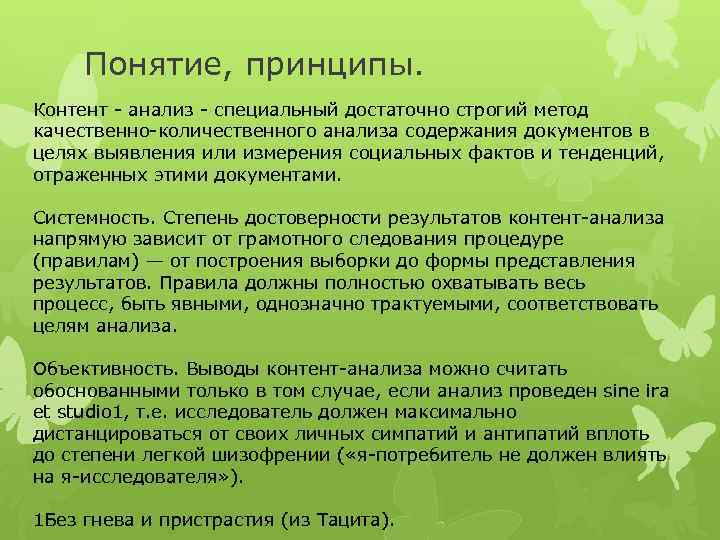 Понятие, принципы.

Контент - анализ - специальный достаточно строгий метод качественно-количественного анализа содержания документов в целях выявления или измерения социальных фактов и тенденций, отраженных этими документами.

Системность. Степень достоверности результатов контент-анализа напрямую зависит от грамотного следования процедуре (правилам) — от построения выборки до формы представления результатов. Правила должны полностью охватывать весь процесс, быть явными, однозначно трактуемыми, соответствовать целям анализа.

Объективность. Выводы контент-анализа можно считать обоснованными только в том случае, если анализ проведен sine ira et studio1, т.е. исследователь должен максимально дистанцироваться от своих личных симпатий и антипатий вплоть до степени легкой шизофрении («я-потребитель не должен влиять на я-исследователя»).

1Без гнева и пристрастия (из Тацита).